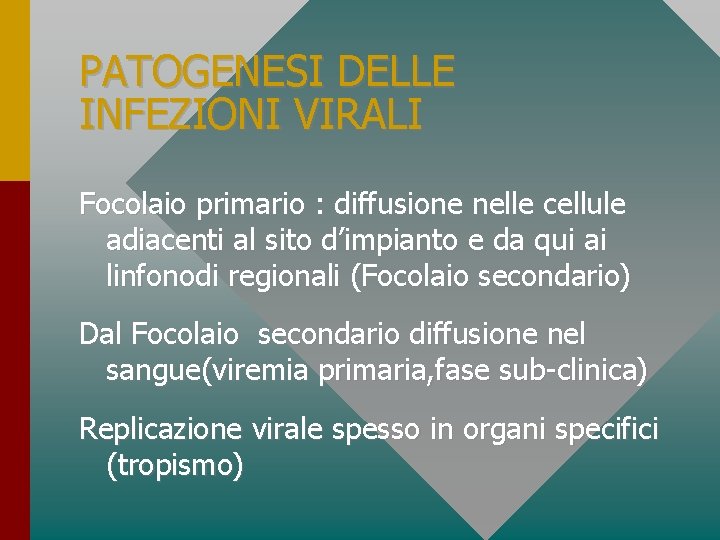 PATOGENESI DELLE INFEZIONI VIRALI

Focolaio primario : diffusione nelle cellule adiacenti al sito d’impianto e da qui ai linfonodi regionali (Focolaio secondario)

Dal Focolaio  secondario diffusione nel sangue(viremia primaria,fase sub-clinica)

Replicazione virale spesso in organi specifici (tropismo)